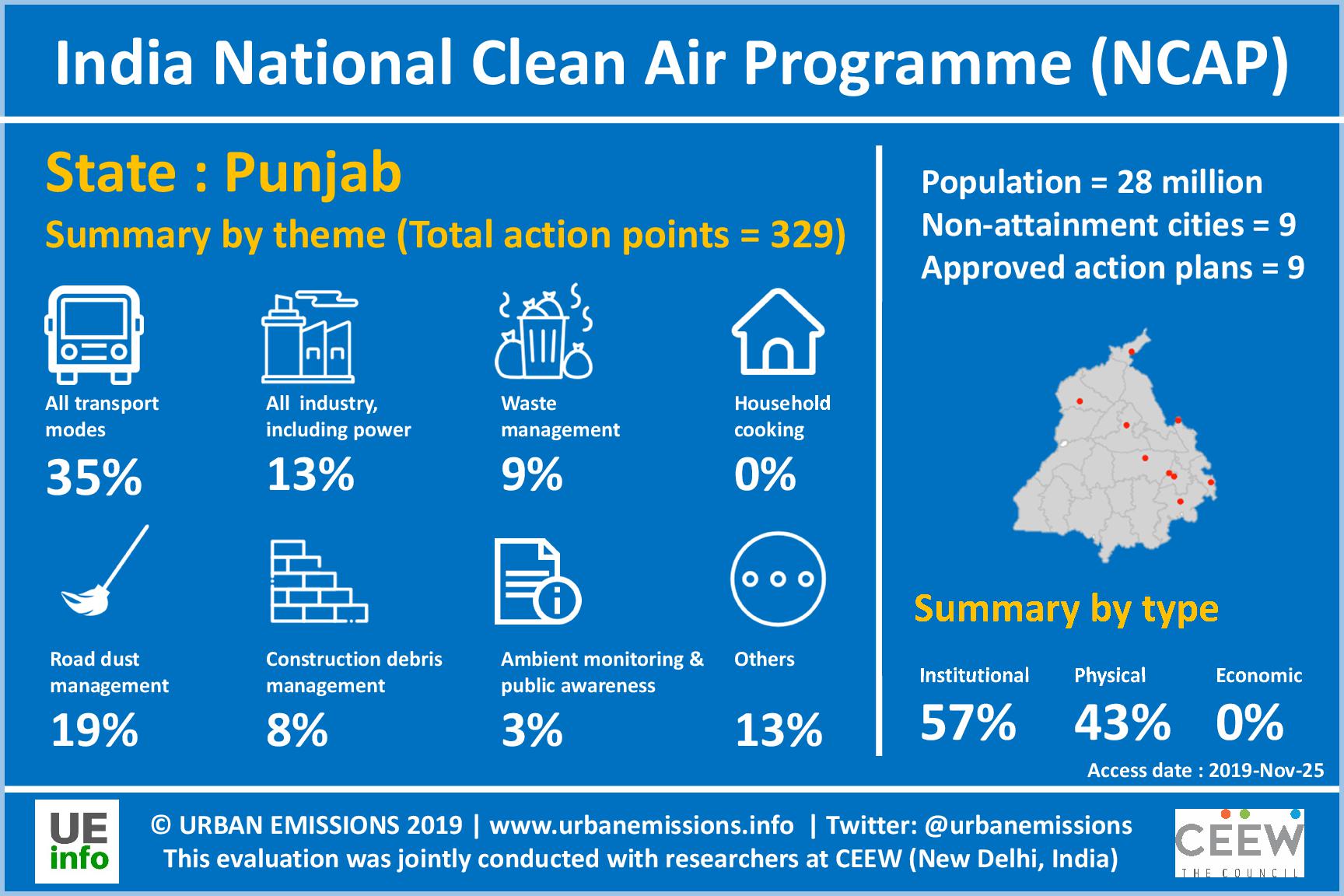 India National Clean Air Programme (NCAP)

State : Punjab

Summary by theme (Total action points = 329)

All transport modes
35%

All industry, including power
13%

Waste management
9%

Household cooking
0%

Road dust management
19%

Construction debris management
8%

Ambient monitoring & public awareness
3%

Others
13%

Population = 28 million
Non-attainment cities = 9
Approved action plans = 9

Summary by type

Institutional
57%

Physical
43%

Economic
0%

Access date : 2019-Nov-25

UE info

© URBAN EMISSIONS 2019 | www.urbanemissions.info | Twitter: @urbanemissions
This evaluation was jointly conducted with researchers at CEEW (New Delhi, India)

CEEW
THE COUNCIL